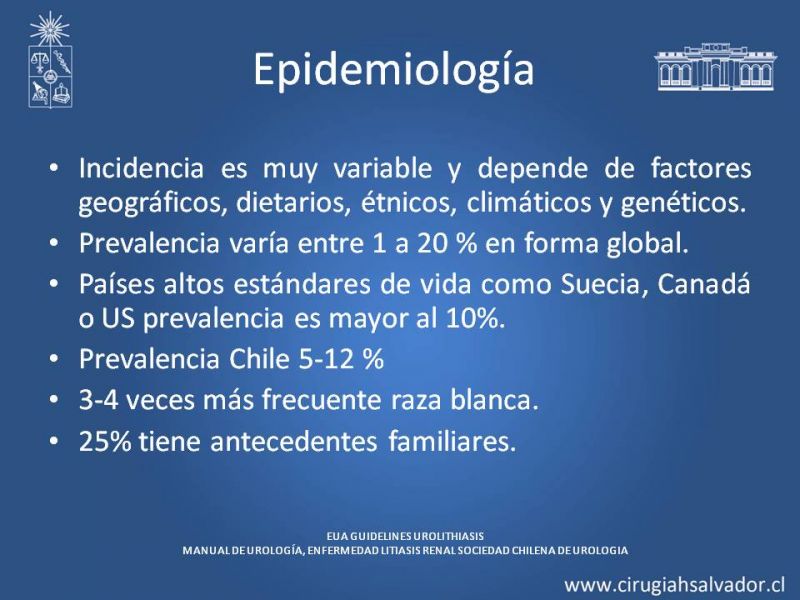 Epidemiología

• Incidencia es muy variable y depende de factores geográficos, dietarios, étnicos, climáticos y genéticos.
• Prevalencia varía entre 1 a 20 % en forma global.
• Países altos estándares de vida como Suecia, Canadá o US prevalencia es mayor al 10%.
• Prevalencia Chile 5-12 %
• 3-4 veces más frecuente raza blanca.
• 25% tiene antecedentes familiares.

EUA GUIDELINES UROLITHIASIS
MANUAL DE UROLOGÍA, ENFERMEDAD LITIASIS RENAL SOCIEDAD CHILENA DE UROLOGIA

www.cirugiahsalvador.cl